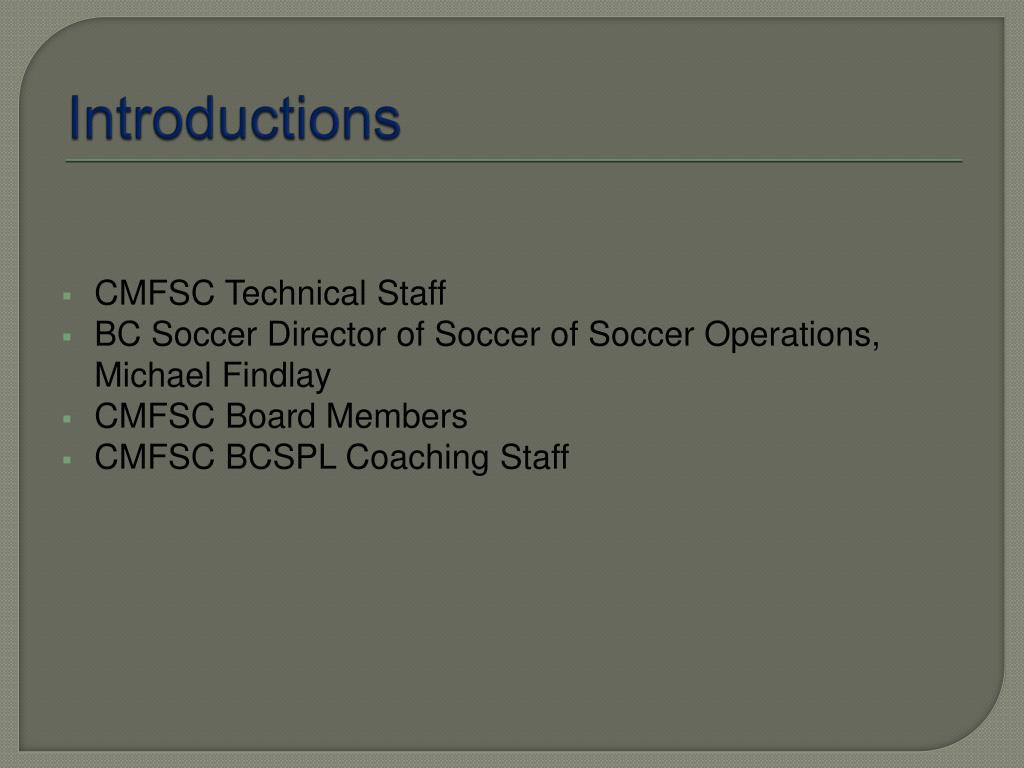 Introductions

- CMFSC Technical Staff
- BC Soccer Director of Soccer of Soccer Operations, Michael Findlay
- CMFSC Board Members
- CMFSC BCSPL Coaching Staff